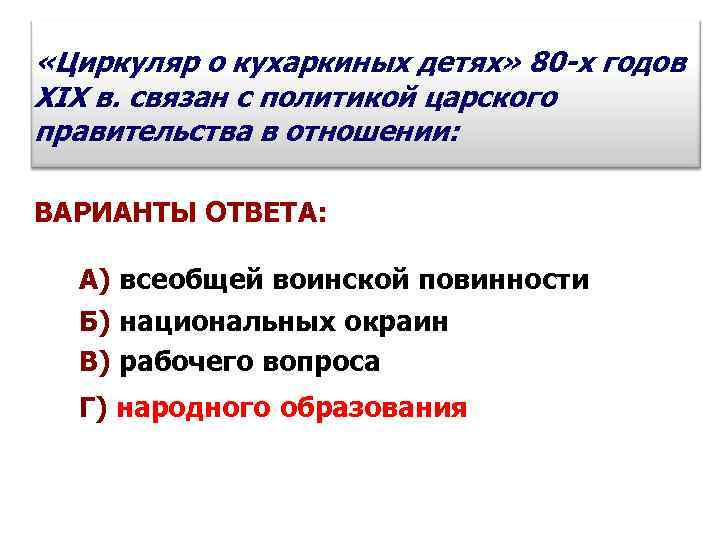 «Циркуляр о кухаркиных детях» 80-х годов XIX в. связан с политикой царского правительства в отношении:

ВАРИАНТЫ ОТВЕТА:

А) всеобщей воинской повинности

Б) национальных окраин

В) рабочего вопроса

Г) народного образования